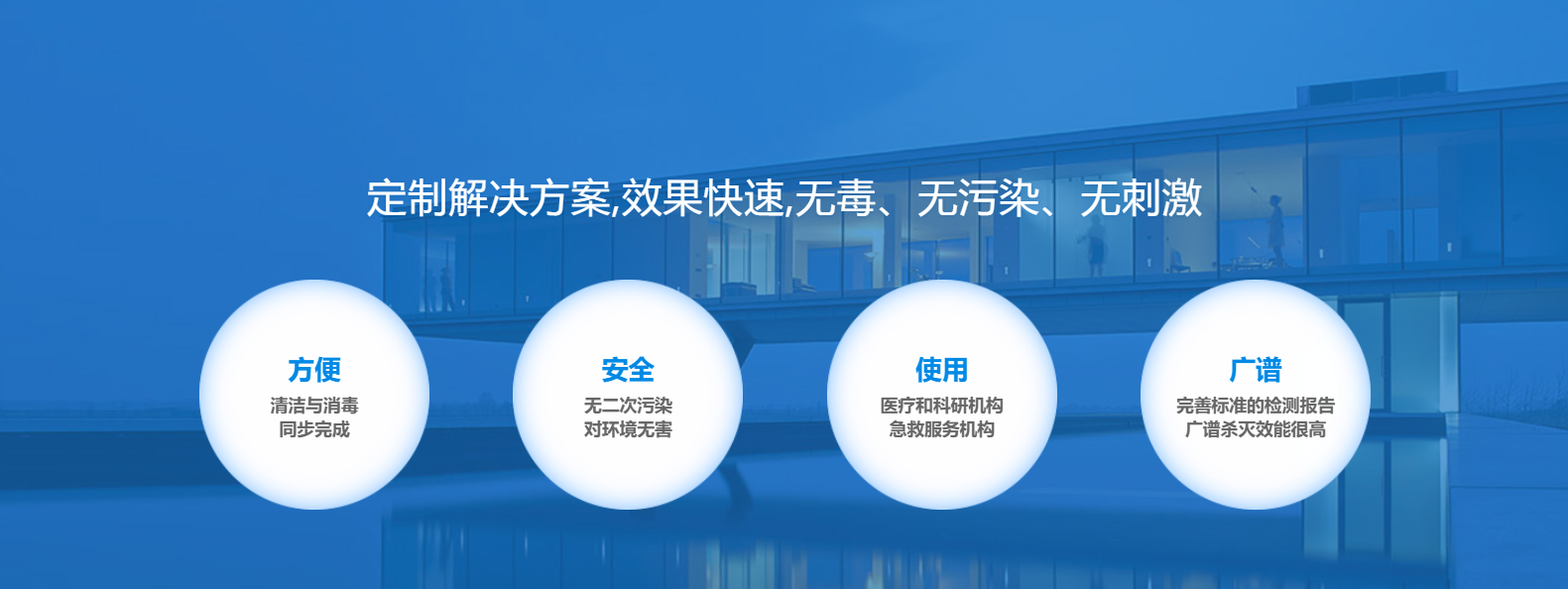 定制解决方案,效果快速,无毒、无污染、无刺激

方便
清洁与消毒
同步完成

安全
无二次污染
对环境无害

使用
医疗和科研机构
急救服务机构

广谱
完善标准的检测报告
广谱杀灭效能很高